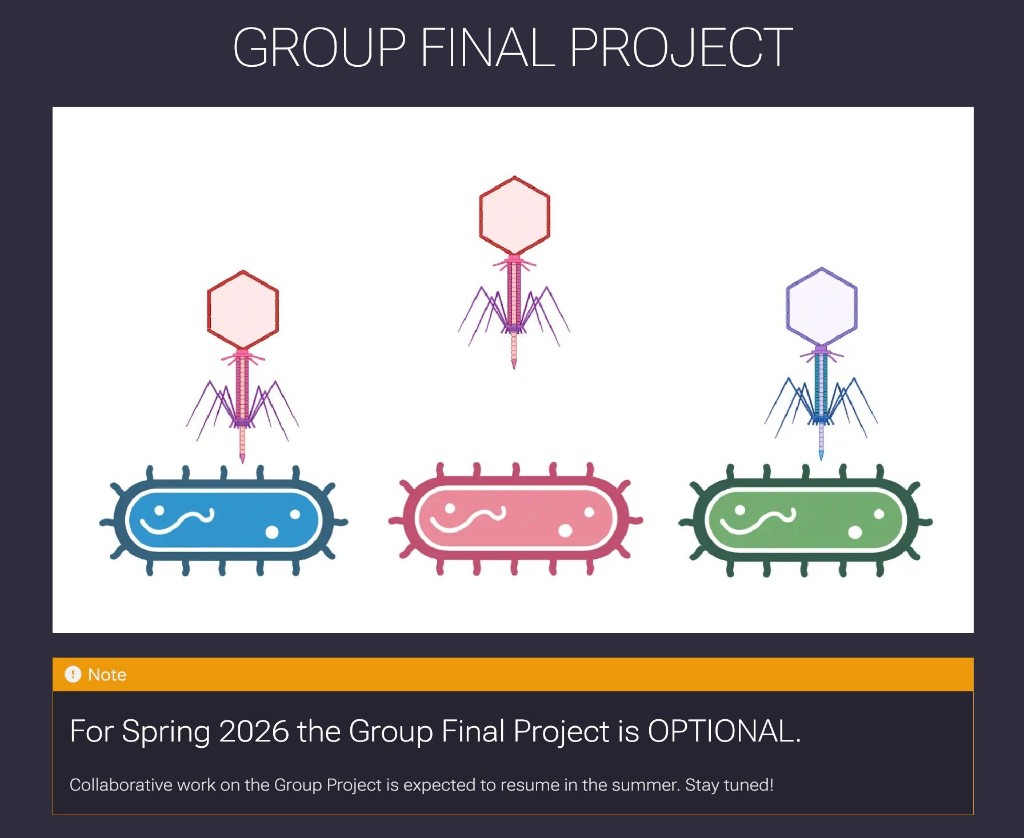 GROUP FINAL PROJECT

Note

For Spring 2026 the Group Final Project is OPTIONAL.

Collaborative work on the Group Project is expected to resume in the summer. Stay tuned!